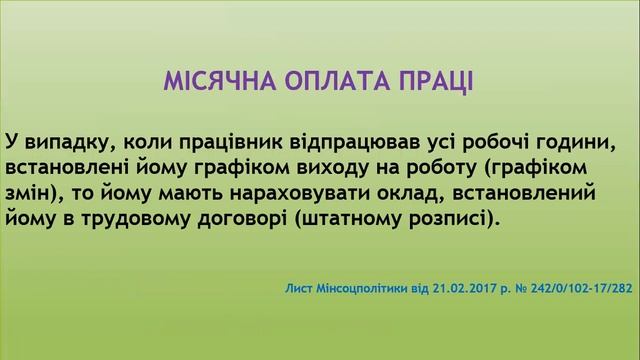 МІСЯЧНА ОПЛАТА ПРАЦІ

У випадку, коли працівник відпрацював усі робочі години, встановлені йому графіком виходу на роботу (графіком змін), то йому мають нараховувати оклад, встановлений йому в трудовому договорі (штатному розписі).

Лист Мінсоцполітики від 21.02.2017 р. № 242/0/102-17/282